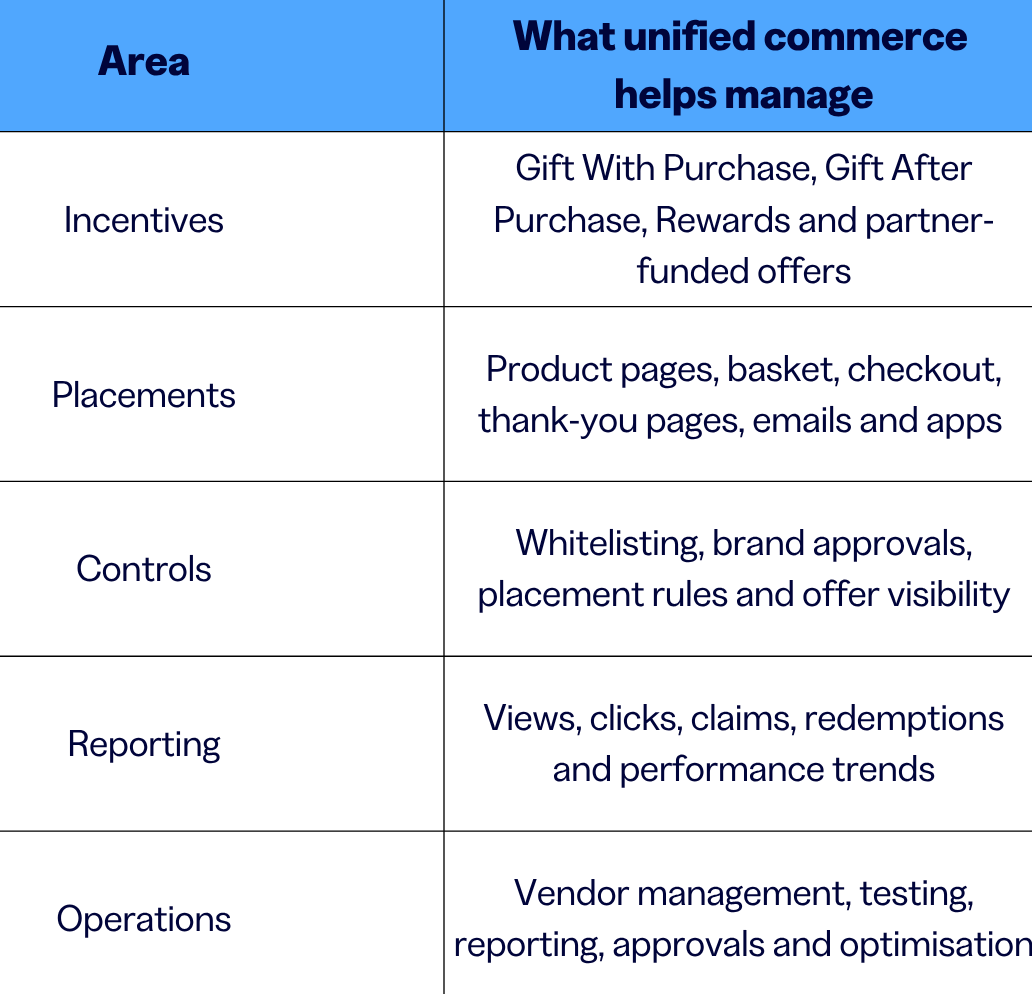 | Area | What unified commerce helps manage |
|---|---|
| Incentives | Gift With Purchase, Gift After Purchase, Rewards and partner-funded offers |
| Placements | Product pages, basket, checkout, thank-you pages, emails and apps |
| Controls | Whitelisting, brand approvals, placement rules and offer visibility |
| Reporting | Views, clicks, claims, redemptions and performance trends |
| Operations | Vendor management, testing, reporting, approvals and optimisation |